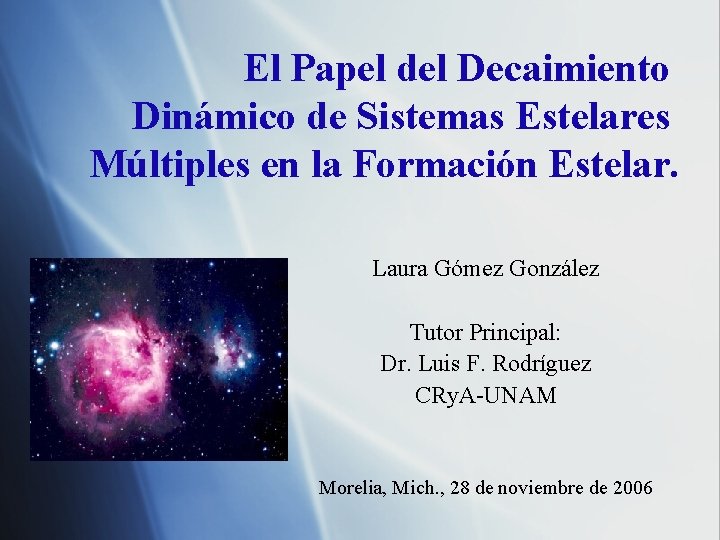 El Papel del Decaimiento Dinámico de Sistemas Estelares Múltiples en la Formación Estelar.

Laura Gómez González

Tutor Principal:
Dr. Luis F. Rodríguez
CRyA-UNAM

Morelia, Mich., 28 de noviembre de 2006